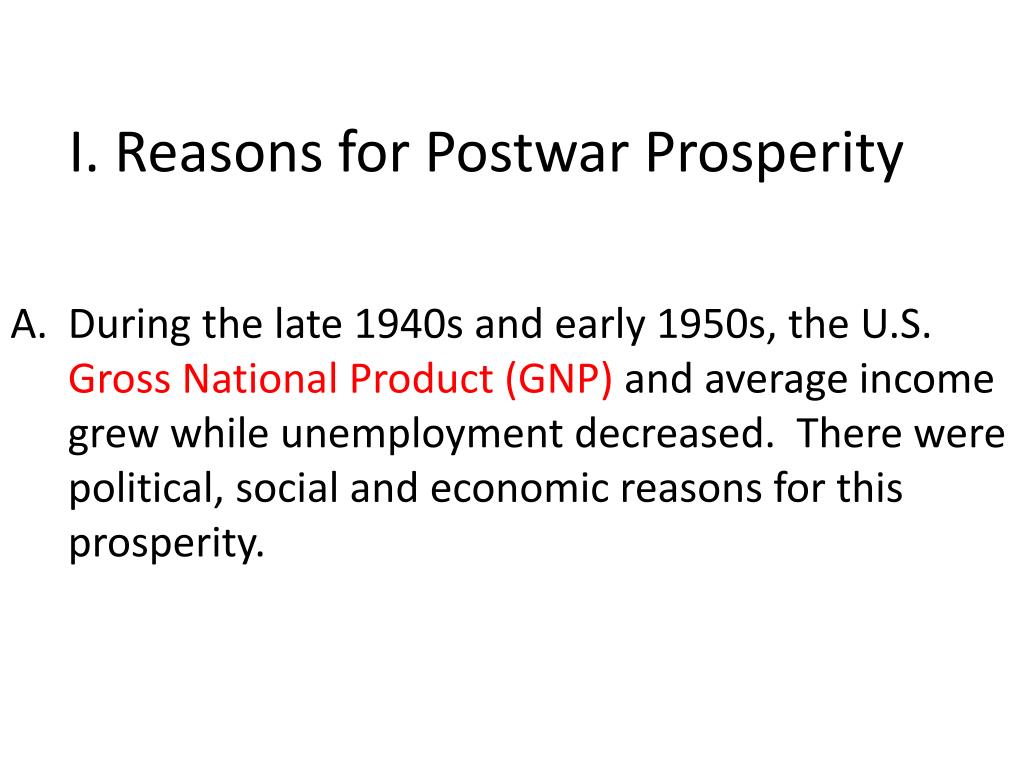 I. Reasons for Postwar Prosperity

A. During the late 1940s and early 1950s, the U.S. Gross National Product (GNP) and average income grew while unemployment decreased. There were political, social and economic reasons for this prosperity.